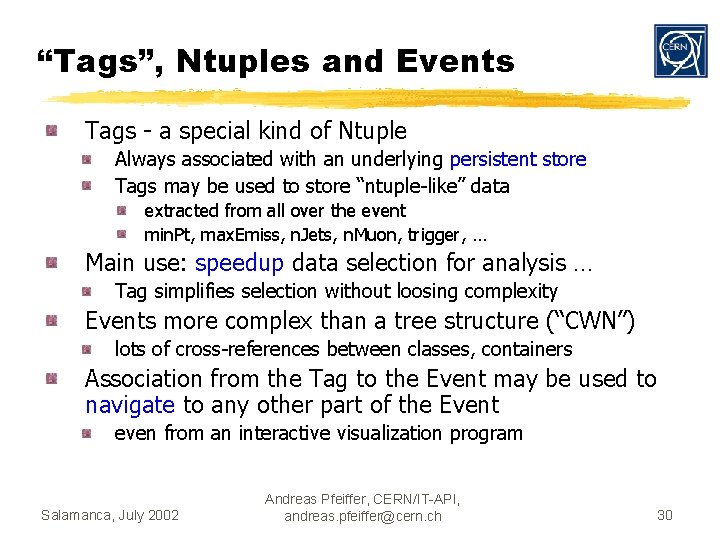 “Tags”, Ntuples and Events

CERN

Tags - a special kind of Ntuple
Always associated with an underlying persistent store
Tags may be used to store “ntuple-like” data
extracted from all over the event
minPt, maxEmiss, nJets, nMuon, trigger, ...
Main use: speedup data selection for analysis ...
Tag simplifies selection without loosing complexity
Events more complex than a tree structure (“CWN”)
lots of cross-references between classes, containers
Association from the Tag to the Event may be used to navigate to any other part of the Event
even from an interactive visualization program

Salamanca, July 2002

Andreas Pfeiffer, CERN/IT-API, andreas.pfeiffer@cern.ch

30